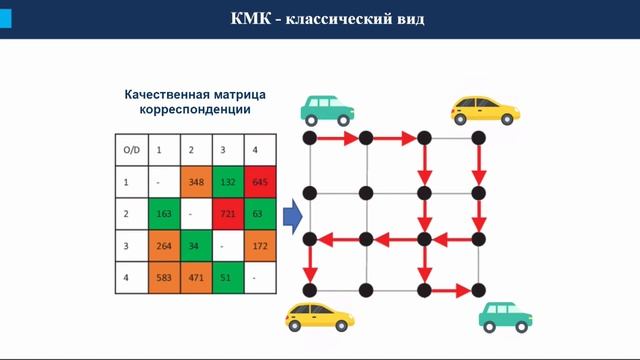 КМК - классический вид

Качественная матрица корреспонденции

| O/D | 1 | 2 | 3 | 4 |
|---|---|---|---|---|
| 1 | - | 348 | 132 | 645 |
| 2 | 163 | - | 721 | 63 |
| 3 | 264 | 34 | - | 172 |
| 4 | 583 | 471 | 51 | - |